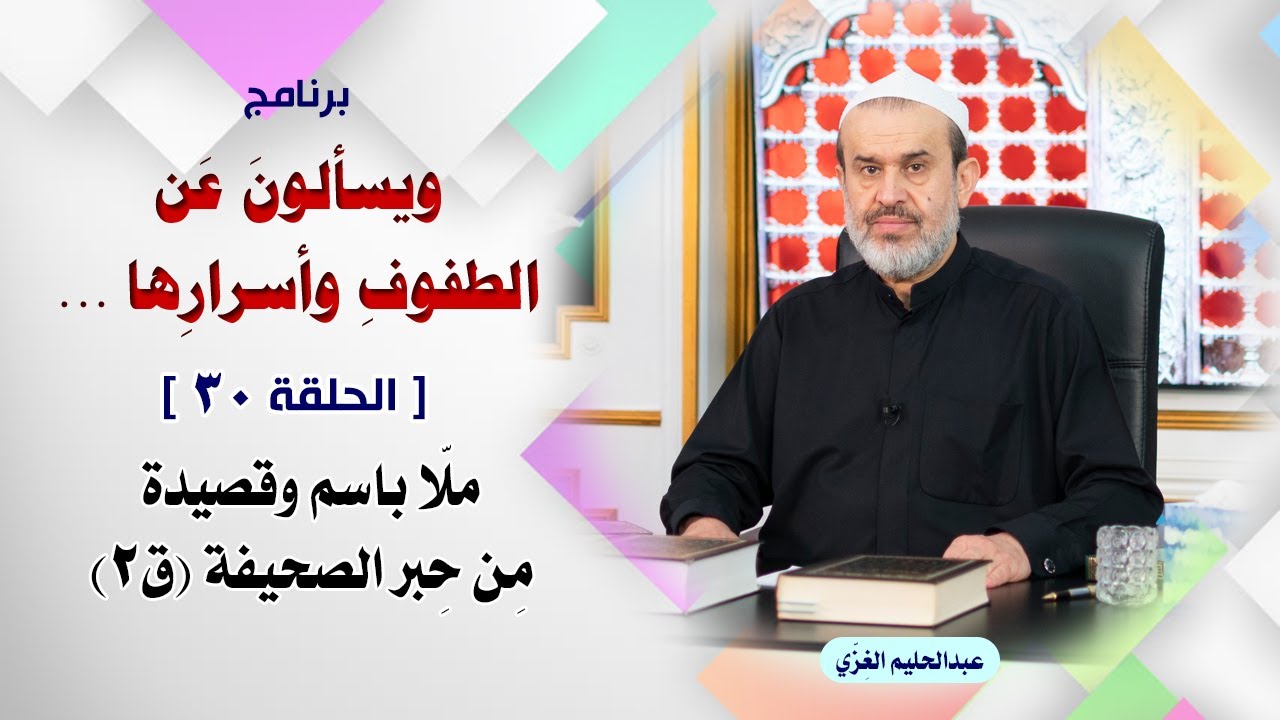 برنامج

ويسألونَ عَن الطفوفِ وأسرارِها ...

[ الحلقة ٣٠ ]

ملّا باسم وقصيدة مِن حِبر الصحيفة (ق٢)

عبدالحليم الغِزّي